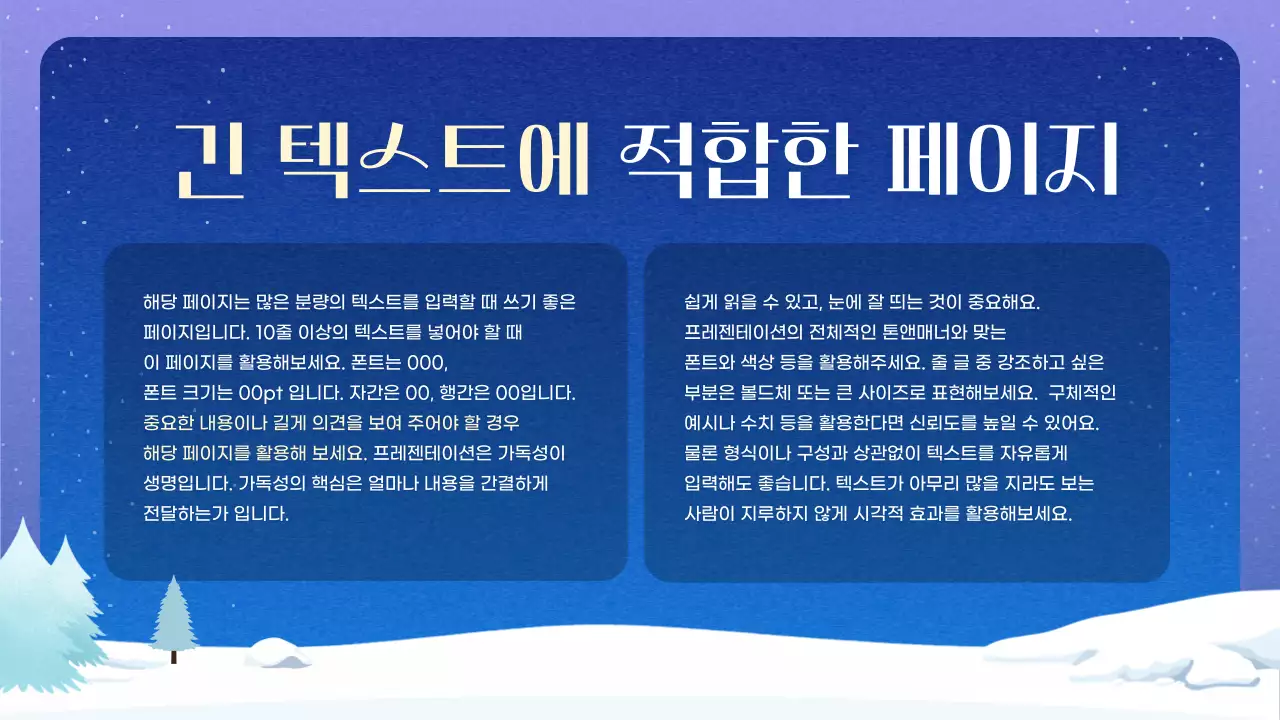 긴 텍스트에 적합한 페이지

해당 페이지는 많은 분량의 텍스트를 입력할 때 쓰기 좋은 페이지입니다. 10줄 이상의 텍스트를 넣어야 할 때 이 페이지를 활용해보세요. 폰트는 000, 폰트 크기는 00pt 입니다. 자간은 00, 행간은 00입니다. 중요한 내용이나 길게 의견을 보여 주어야 할 경우 해당 페이지를 활용해 보세요. 프레젠테이션은 가독성이 생명입니다. 가독성의 핵심은 얼마나 내용을 간결하게 전달하는가 입니다.

쉽게 읽을 수 있고, 눈에 잘 띄는 것이 중요해요. 프레젠테이션의 전체적인 톤앤매너와 맞는 폰트와 색상 등을 활용해주세요. 줄 글 중 강조하고 싶은 부분은 볼드체 또는 큰 사이즈로 표현해보세요. 구체적인 예시나 수치 등을 활용한다면 신뢰도를 높일 수 있어요. 물론 형식이나 구성과 상관없이 텍스트를 자유롭게 입력해도 좋습니다. 텍스트가 아무리 많을 지라도 보는 사람이 지루하지 않게 시각적 효과를 활용해보세요.